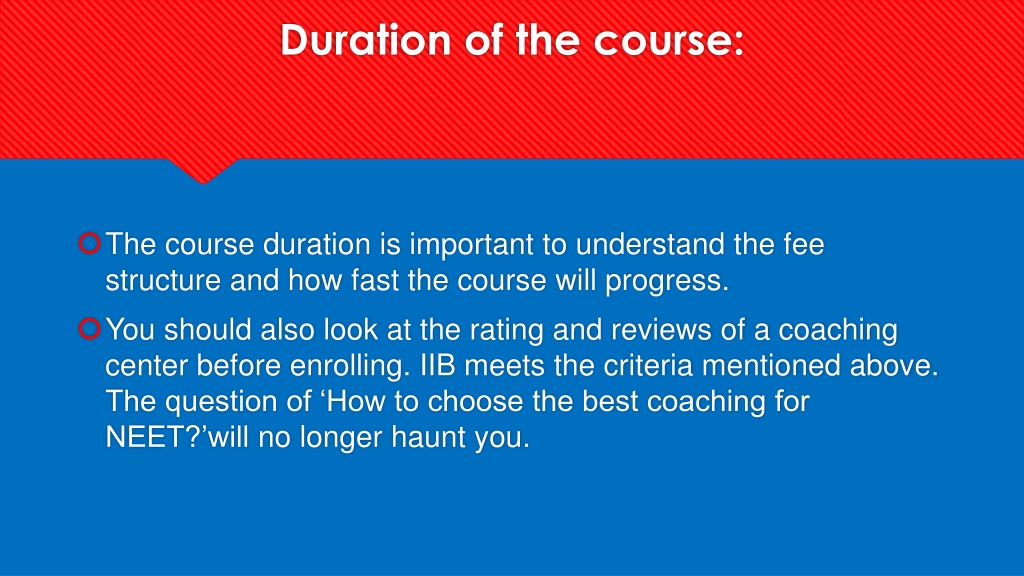 Duration of the course:

The course duration is important to understand the fee structure and how fast the course will progress.

You should also look at the rating and reviews of a coaching center before enrolling. IIB meets the criteria mentioned above. The question of ‘How to choose the best coaching for NEET?’will no longer haunt you.